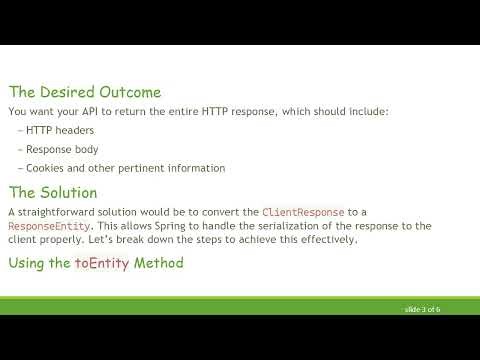 The Desired Outcome

You want your API to return the entire HTTP response, which should include:

– HTTP headers

– Response body

– Cookies and other pertinent information

The Solution

A straightforward solution would be to convert the ClientResponse to a ResponseEntity. This allows Spring to handle the serialization of the response to the client properly. Let's break down the steps to achieve this effectively.

Using the toEntity Method

slide 3 of 6